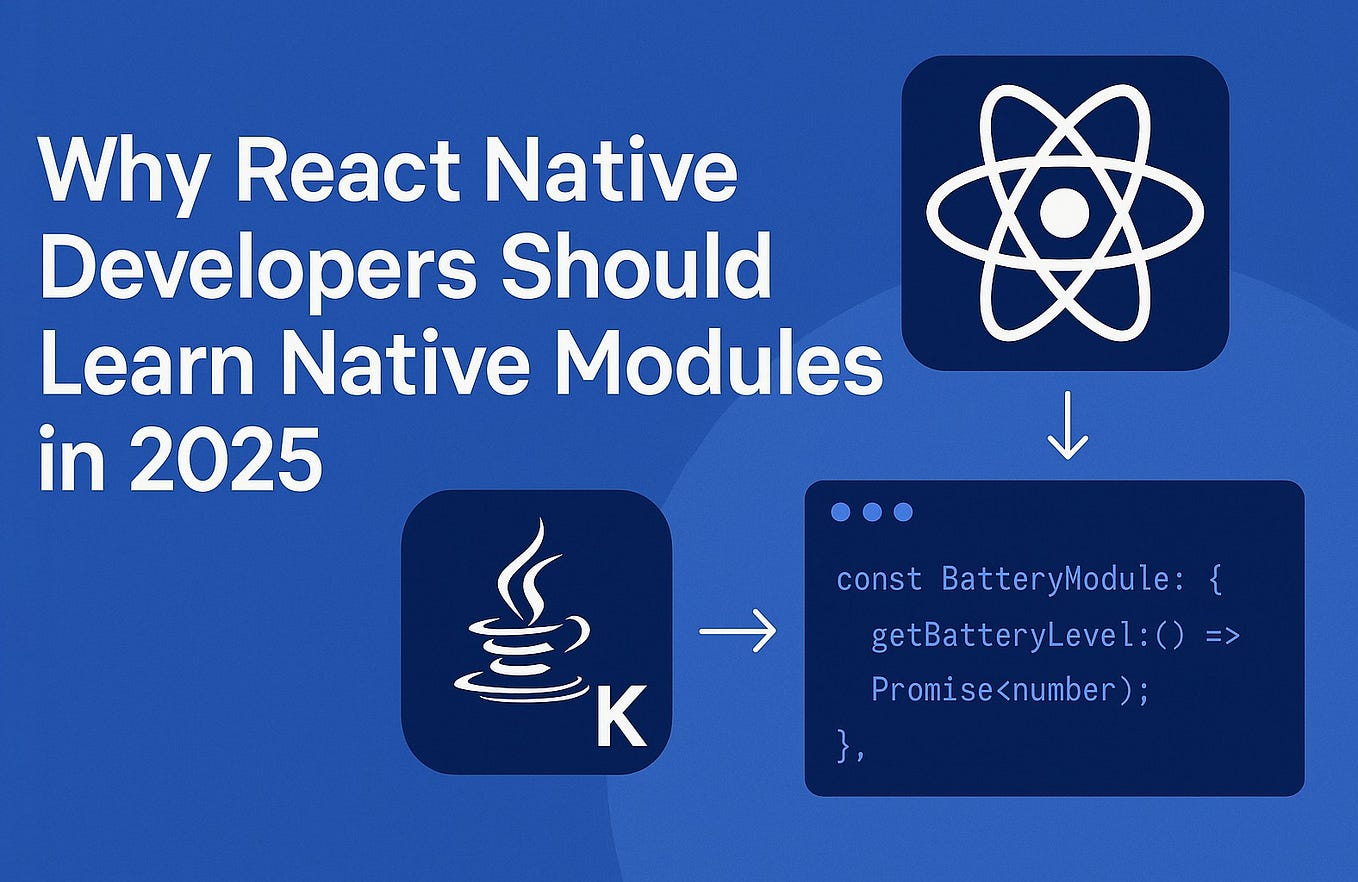 Why React Native Developers Should Learn Native Modules in 2025

K

const BatteryModule: {
  getBatteryLevel:() =>
  Promise<number);
},